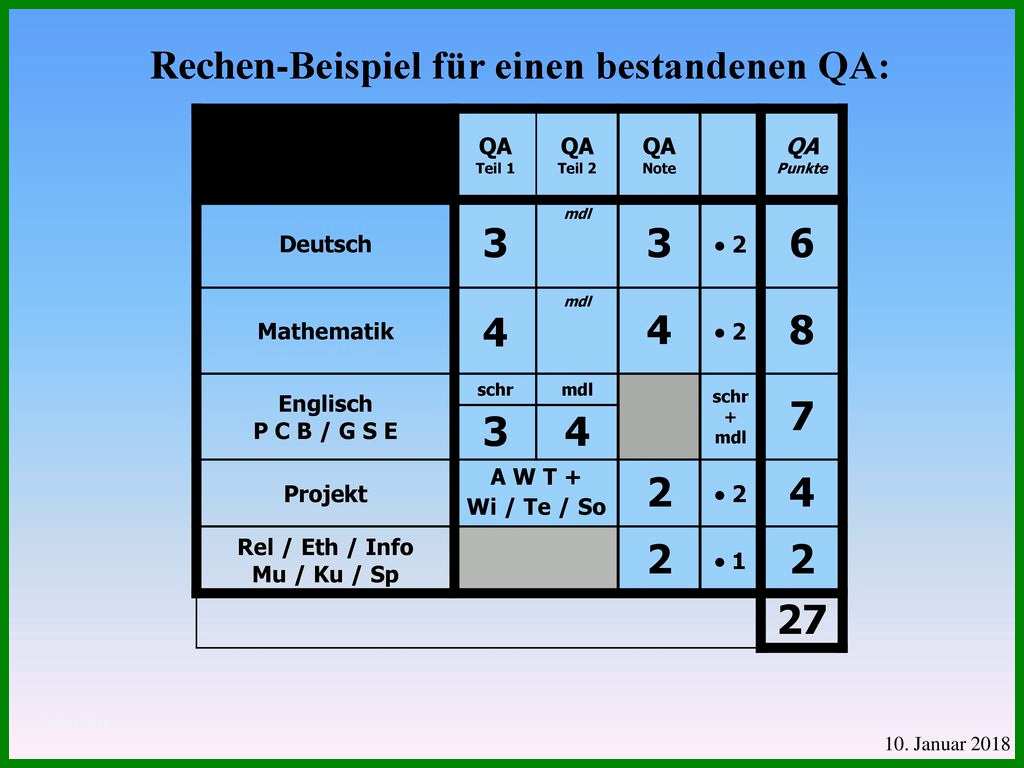 Rechen-Beispiel für einen bestandenen QA:

| | QA Teil 1 | QA Teil 2 | QA Note | | QA Punkte |
|---|---|---|---|---|---|
| Deutsch | 3 | mdl | 3 | • 2 | 6 |
| Mathematik | 4 | mdl | 4 | • 2 | 8 |
| Englisch P C B / G S E | schr 3 | mdl 4 | | schr + mdl | 7 |
| Projekt | A W T + Wi / Te / So | | 2 | • 2 | 4 |
| Rel / Eth / Info Mu / Ku / Sp | | | 2 | • 1 | 2 |
| | | | | | 27 |

10. Januar 2018